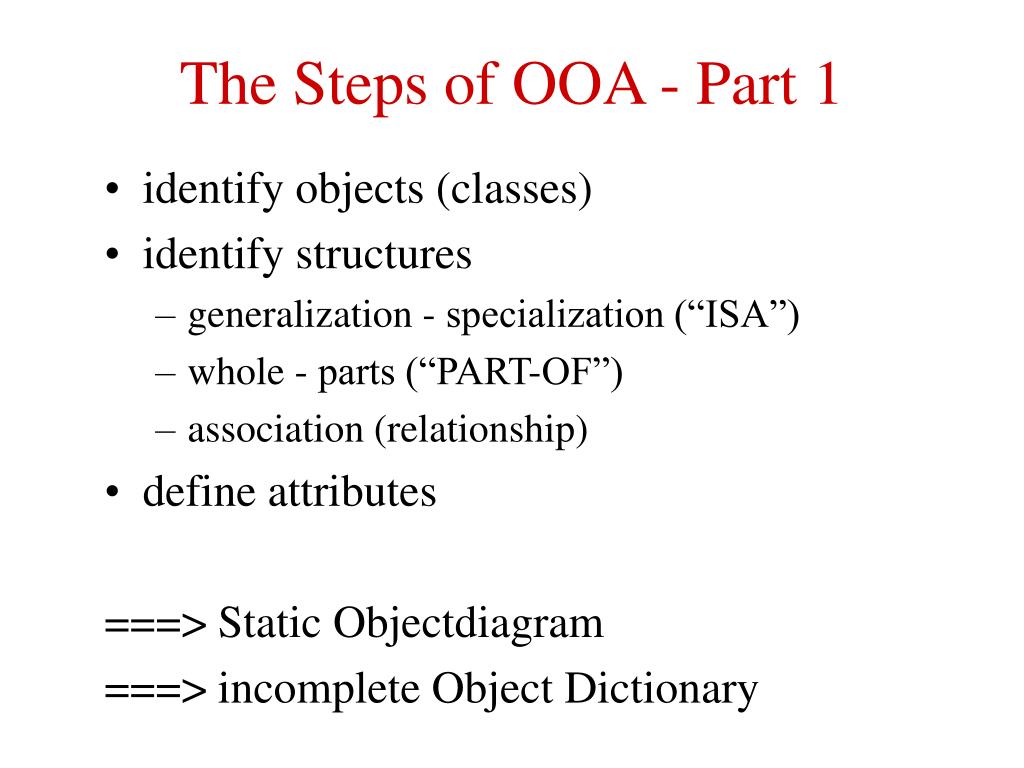 The Steps of OOA - Part 1

• identify objects (classes)
• identify structures
– generalization - specialization (“ISA”)
– whole - parts (“PART-OF”)
– association (relationship)
• define attributes

===> Static Objectdiagram
===> incomplete Object Dictionary